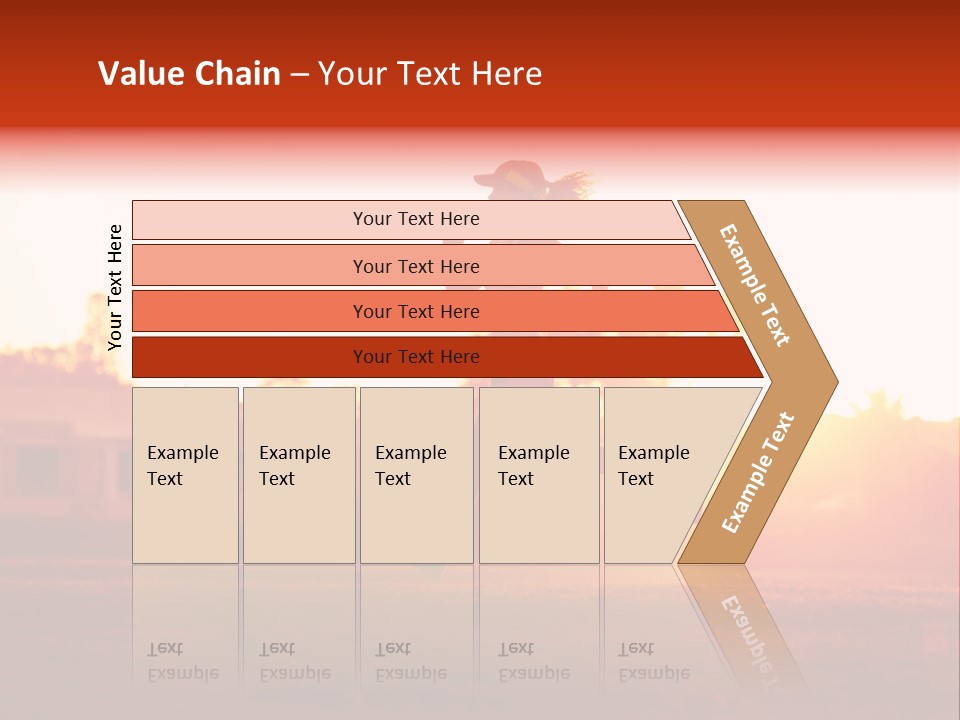 Value Chain – Your Text Here

Your Text Here

Your Text Here

Your Text Here

Your Text Here

Your Text Here

Example Text

Example Text

Example Text

Example Text

Example Text

Example Text

Example Text